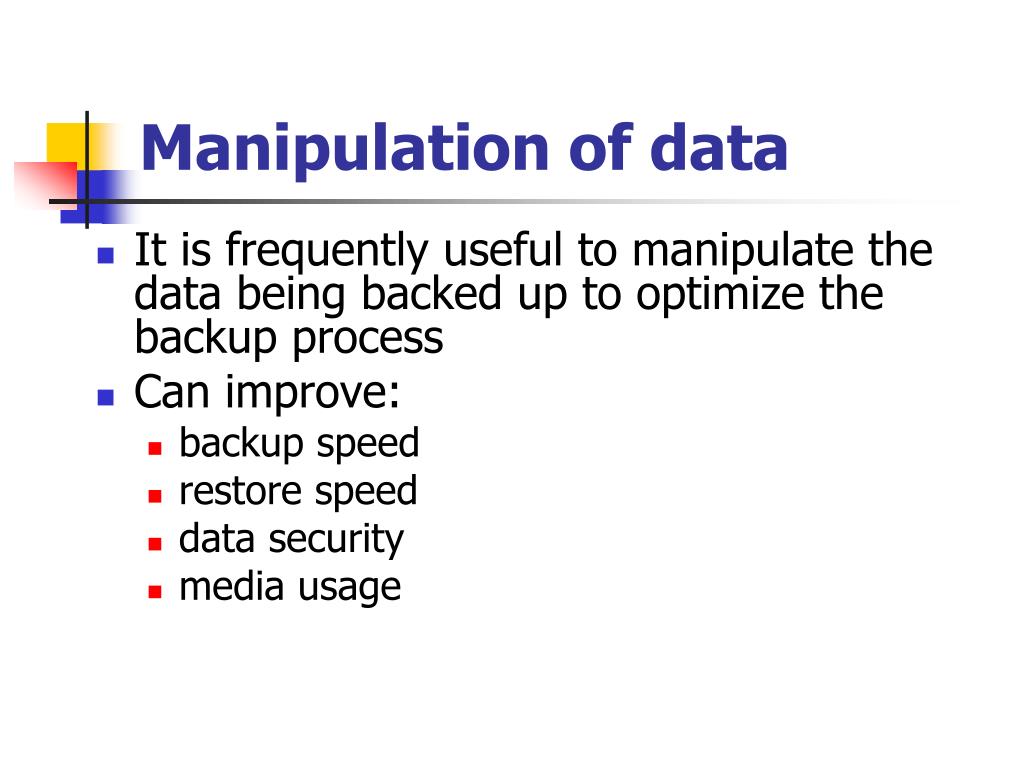 Manipulation of data

- It is frequently useful to manipulate the data being backed up to optimize the backup process
- Can improve:
  - backup speed
  - restore speed
  - data security
  - media usage